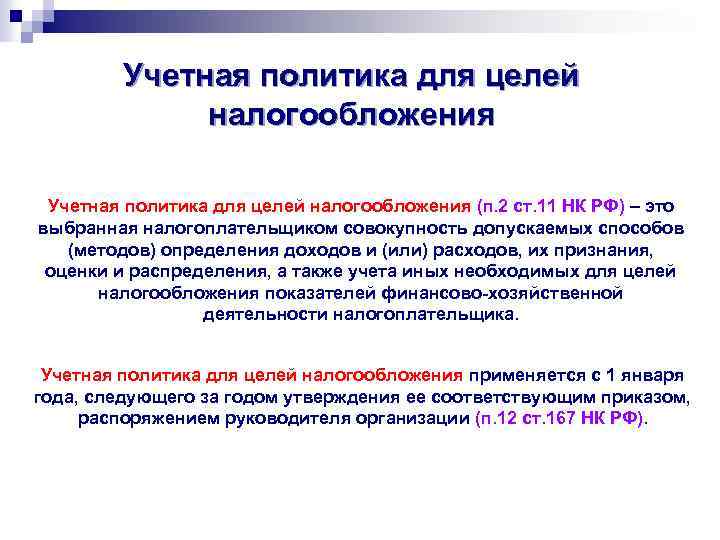 Учетная политика для целей налогообложения

Учетная политика для целей налогообложения (п.2 ст.11 НК РФ) – это выбранная налогоплательщиком совокупность допускаемых способов (методов) определения доходов и (или) расходов, их признания, оценки и распределения, а также учета иных необходимых для целей налогообложения показателей финансово-хозяйственной деятельности налогоплательщика.

Учетная политика для целей налогообложения применяется с 1 января года, следующего за годом утверждения ее соответствующим приказом, распоряжением руководителя организации (п.12 ст.167 НК РФ).